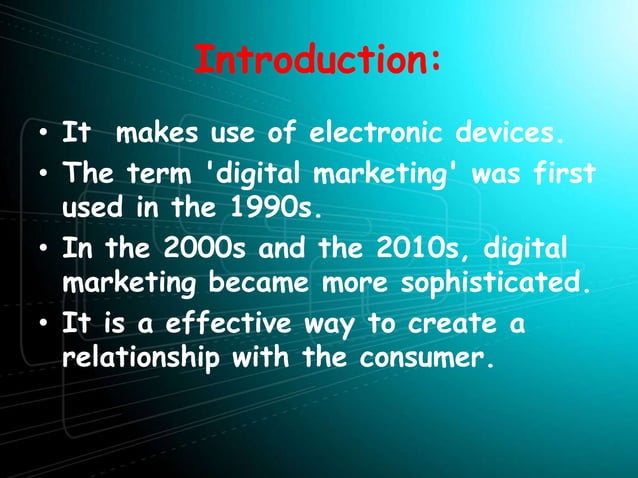 Introduction:

• It makes use of electronic devices.
• The term 'digital marketing' was first used in the 1990s.
• In the 2000s and the 2010s, digital marketing became more sophisticated.
• It is a effective way to create a relationship with the consumer.